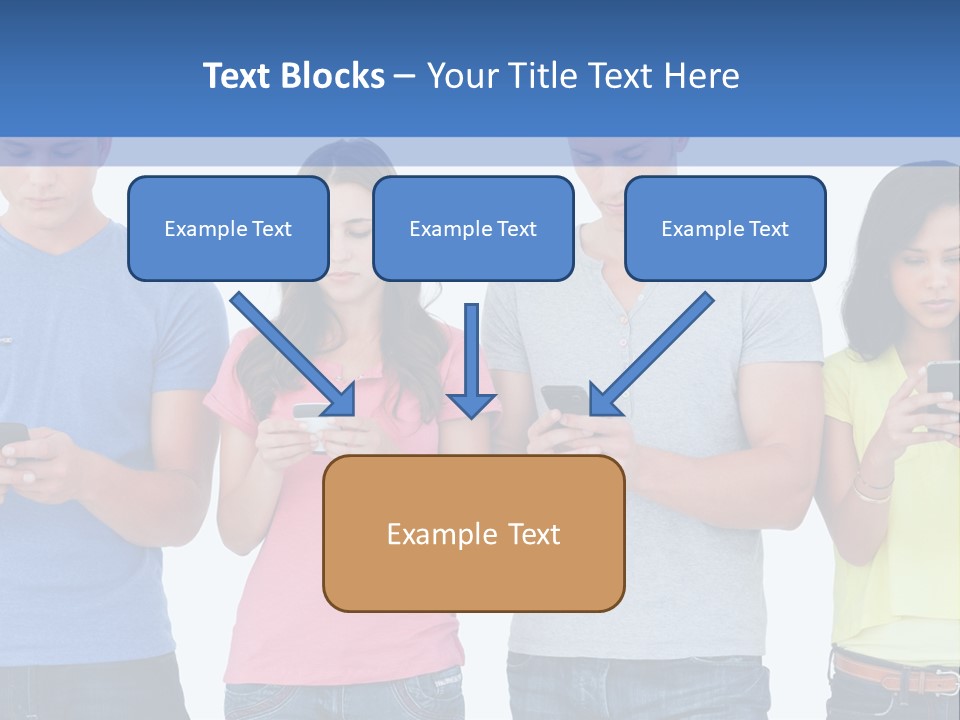 Text Blocks – Your Title Text Here

Example Text

Example Text

Example Text

Example Text